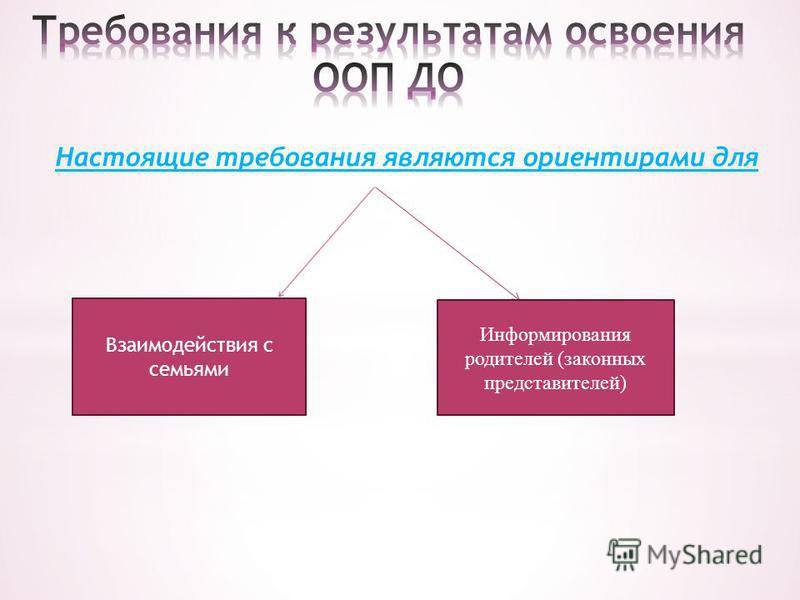 Требования к результатам освоения ООП ДО

Настоящие требования являются ориентирами для

Взаимодействия с семьями

Информирования родителей (законных представителей)

MyShared